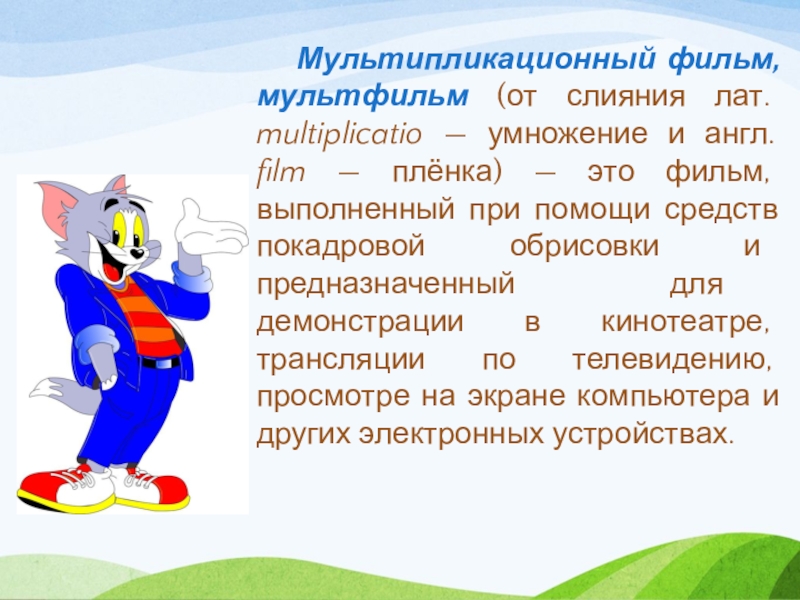 Мультипликационный фильм, мультфильм (от слияния лат. multiplicatio — умножение и англ. film — плёнка) — это фильм, выполненный при помощи средств покадровой обрисовки и предназначенный для демонстрации в кинотеатре, трансляции по телевидению, просмотре на экране компьютера и других электронных устройствах.